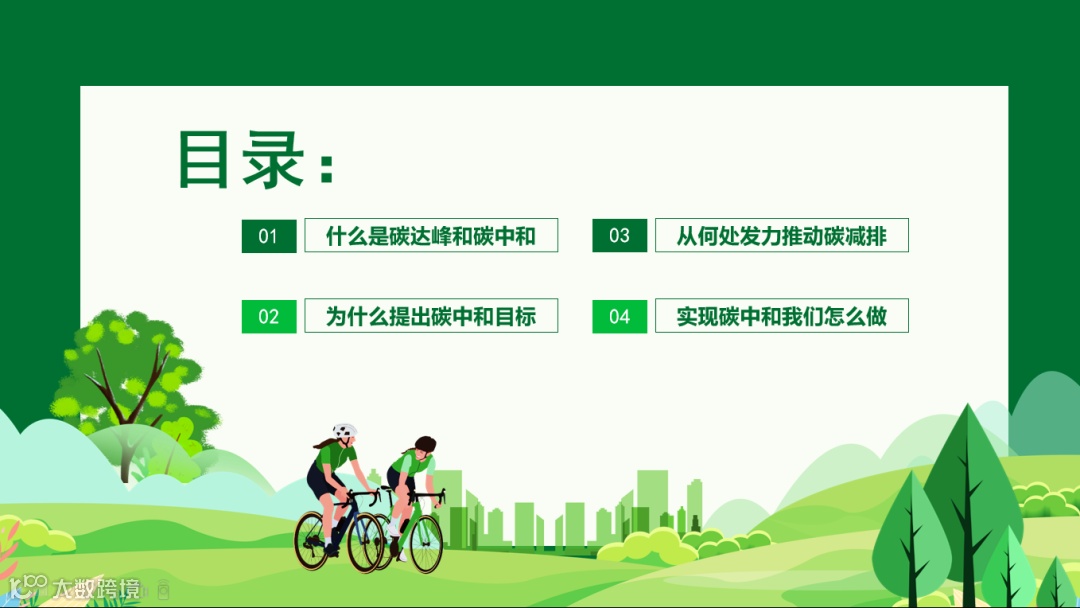 目录：

01 什么是碳达峰和碳中和

02 为什么提出碳中和目标

03 从何处发力推动碳减排

04 实现碳中和我们怎么做

大数跨境